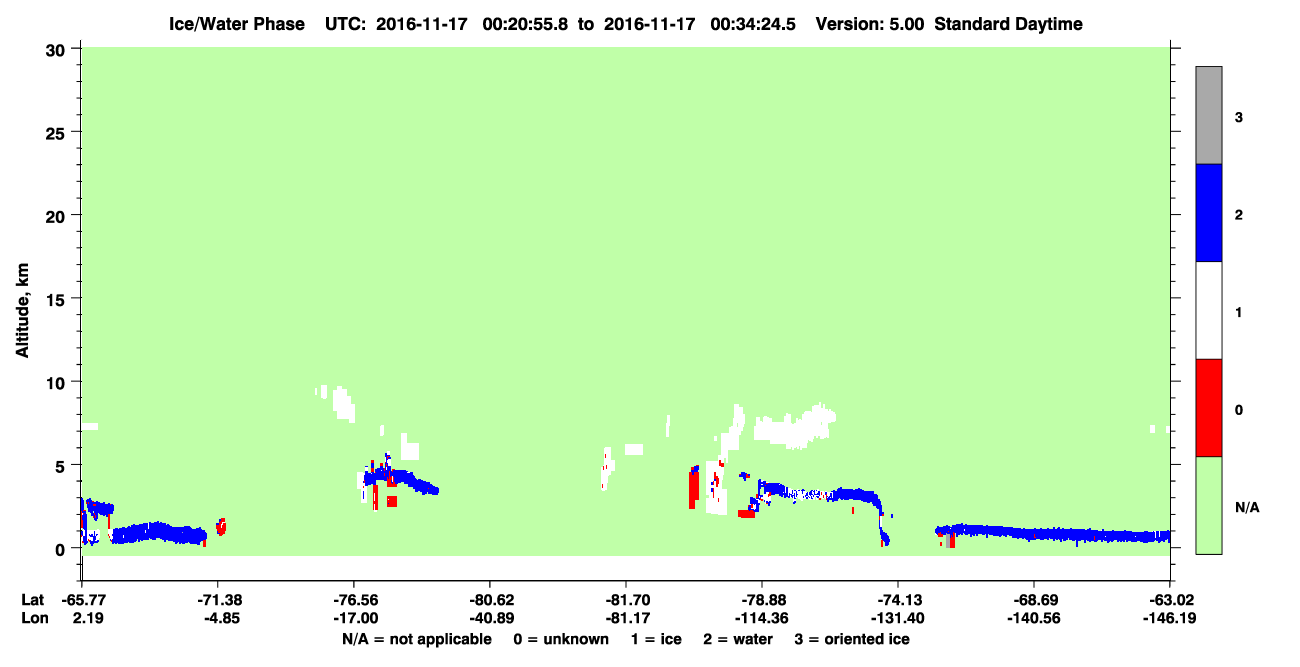 Ice/Water Phase UTC: 2016-11-17 00:20:55.8 to 2016-11-17 00:34:24.5 Version: 5.00 Standard Daytime

Altitude, km

30
25
20
15
10
5
0

3
2
1
0
N/A

| Lat | -65.77 | -71.38 | -76.56 | -80.62 | -81.70 | -78.88 | -74.13 | -68.69 | -63.02 |
|---|---|---|---|---|---|---|---|---|---|
| Lon | 2.19 | -4.85 | -17.00 | -40.89 | -81.17 | -114.36 | -131.40 | -140.56 | -146.19 |

N/A = not applicable 0 = unknown 1 = ice 2 = water 3 = oriented ice